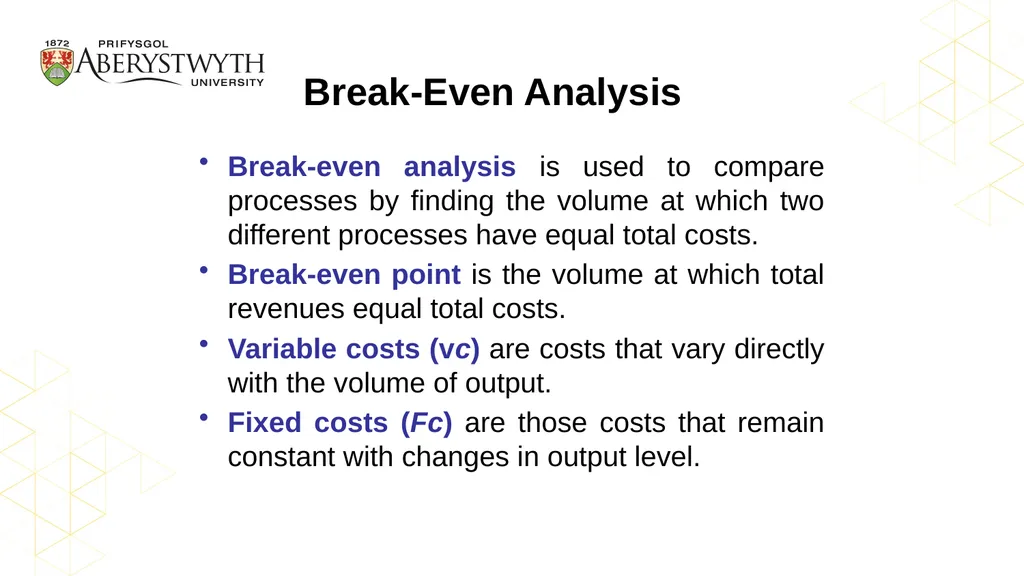 1872 PRIFYSGOL
ABERYSTWYTH
UNIVERSITY

Break-Even Analysis

• Break-even analysis is used to compare processes by finding the volume at which two different processes have equal total costs.

• Break-even point is the volume at which total revenues equal total costs.

• Variable costs (vc) are costs that vary directly with the volume of output.

• Fixed costs (Fc) are those costs that remain constant with changes in output level.